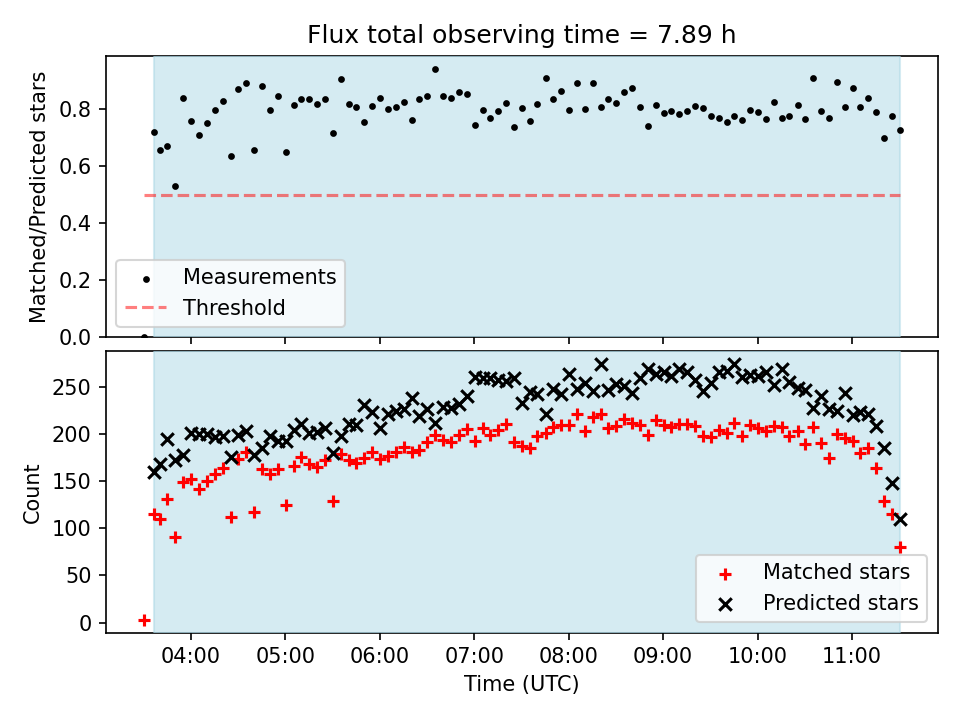 Flux total observing time = 7.89 h

Matched/Predicted stars

0.8
0.6
0.4
0.2
0.0

Measurements
Threshold

Count

250
200
150
100
50
0

Matched stars
Predicted stars

04:00 05:00 06:00 07:00 08:00 09:00 10:00 11:00
Time (UTC)